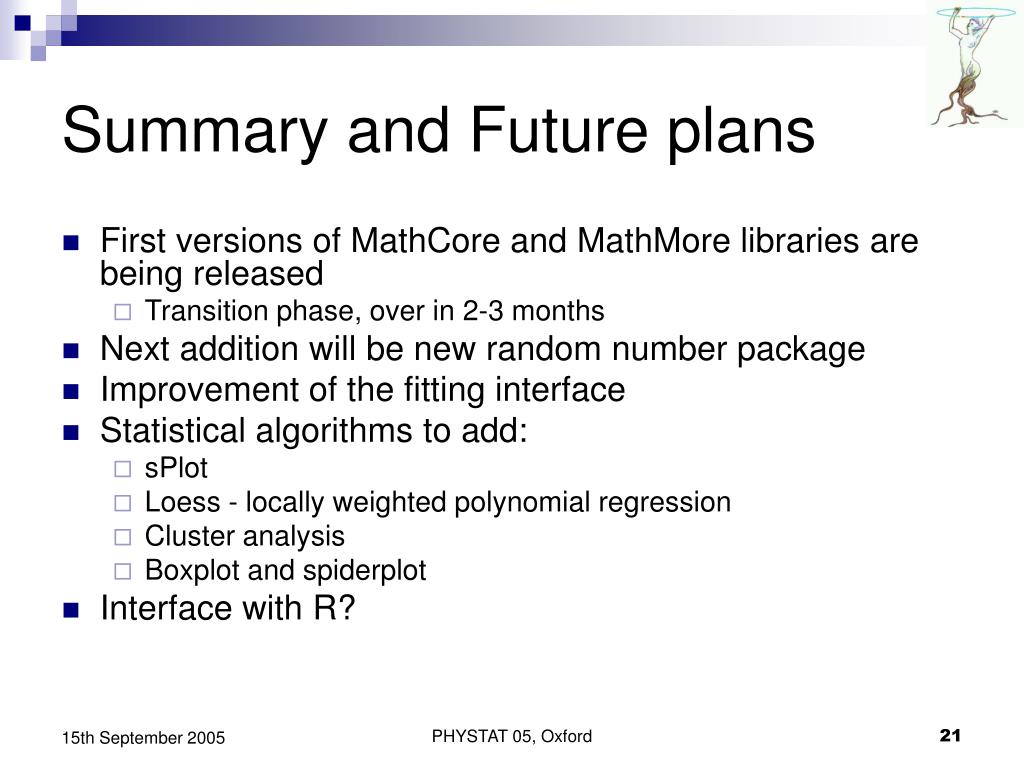 Summary and Future plans

First versions of MathCore and MathMore libraries are being released

Transition phase, over in 2-3 months

Next addition will be new random number package

Improvement of the fitting interface

Statistical algorithms to add:

sPlot

Loess - locally weighted polynomial regression

Cluster analysis

Boxplot and spiderplot

Interface with R?

15th September 2005

PHYSTAT 05, Oxford

21